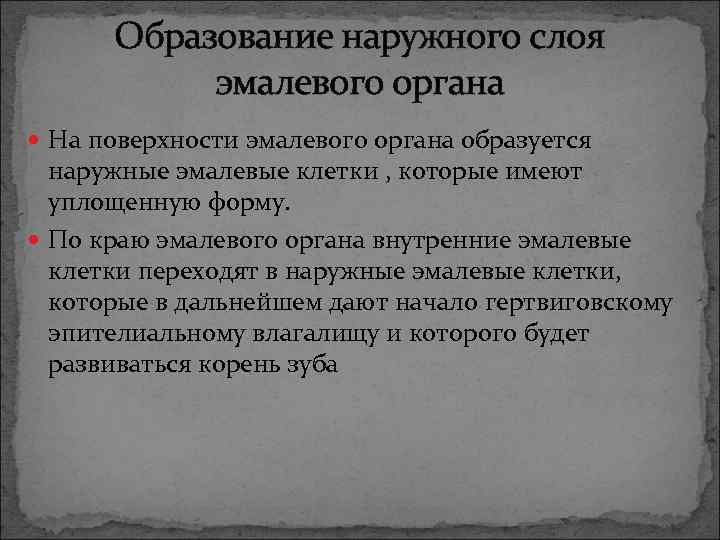 Образование наружного слоя эмалевого органа

На поверхности эмалевого органа образуется наружные эмалевые клетки , которые имеют уплощенную форму.

По краю эмалевого органа внутренние эмалевые клетки переходят в наружные эмалевые клетки, которые в дальнейшем дают начало гертвиговскому эпителиальному влагалищу и которого будет развиваться корень зуба